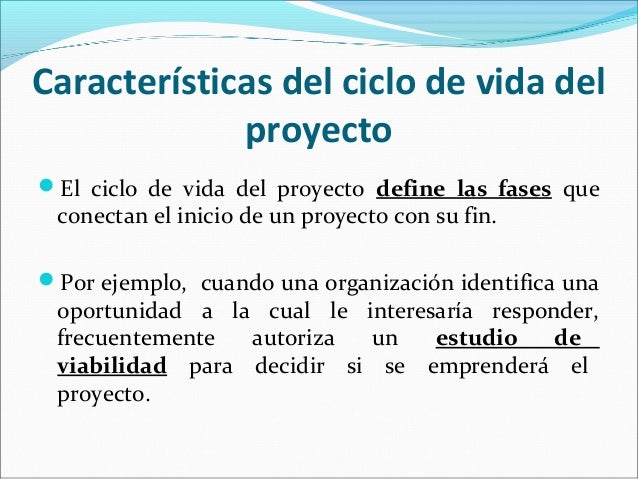 Características del ciclo de vida del proyecto

El ciclo de vida del proyecto define las fases que conectan el inicio de un proyecto con su fin.

Por ejemplo, cuando una organización identifica una oportunidad a la cual le interesaría responder, frecuentemente autoriza un estudio de viabilidad para decidir si se emprenderá el proyecto.